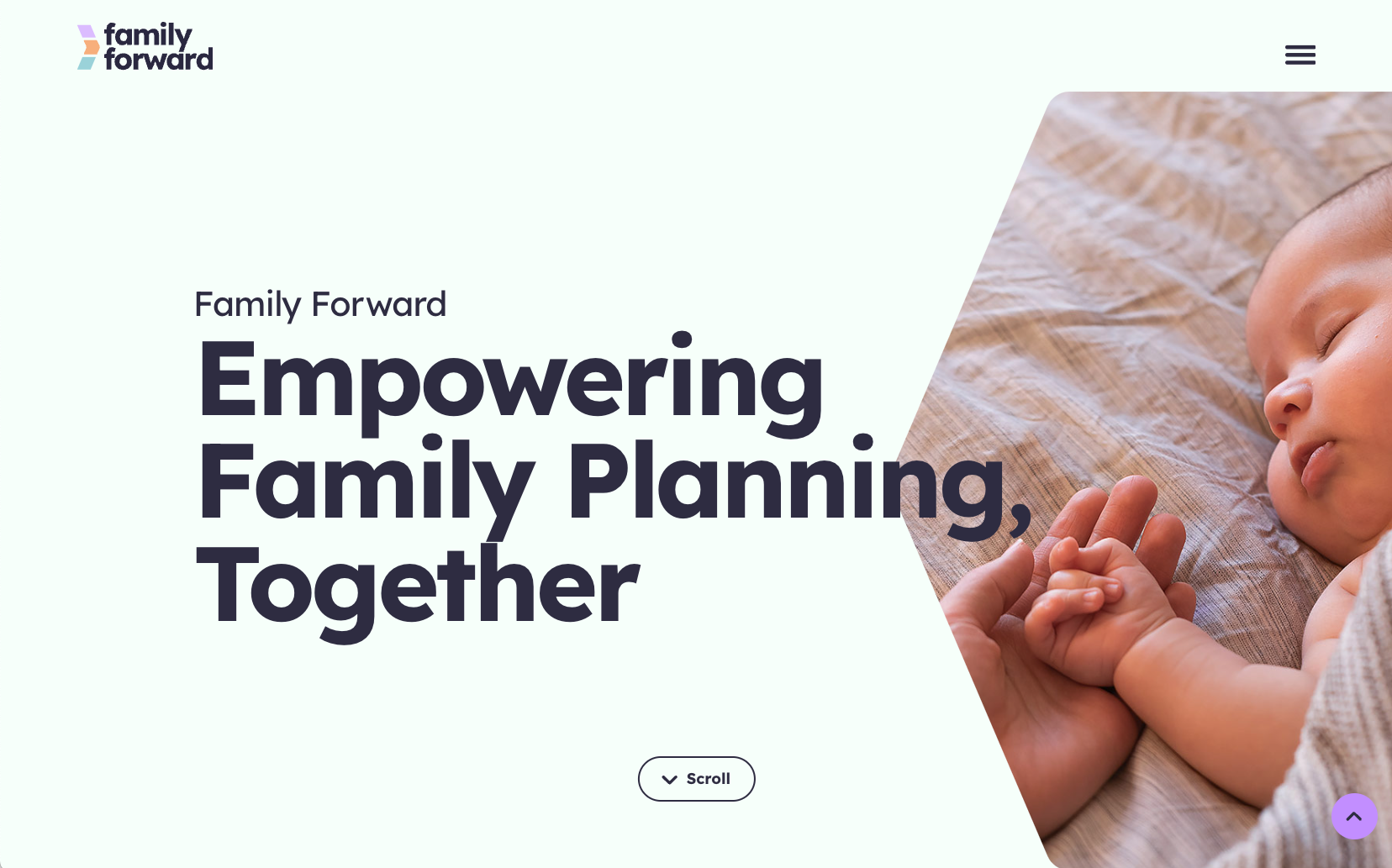 family forward

Family Forward

Empowering Family Planning, Together

Scroll